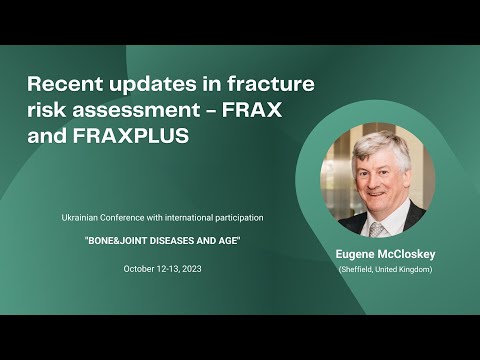 Recent updates in fracture risk assessment – FRAX and FRAXPLUS

Ukrainian Conference with international participation

"BONE&JOINT DISEASES AND AGE"

October 12-13, 2023

Eugene McCloskey

(Sheffield, United Kingdom)